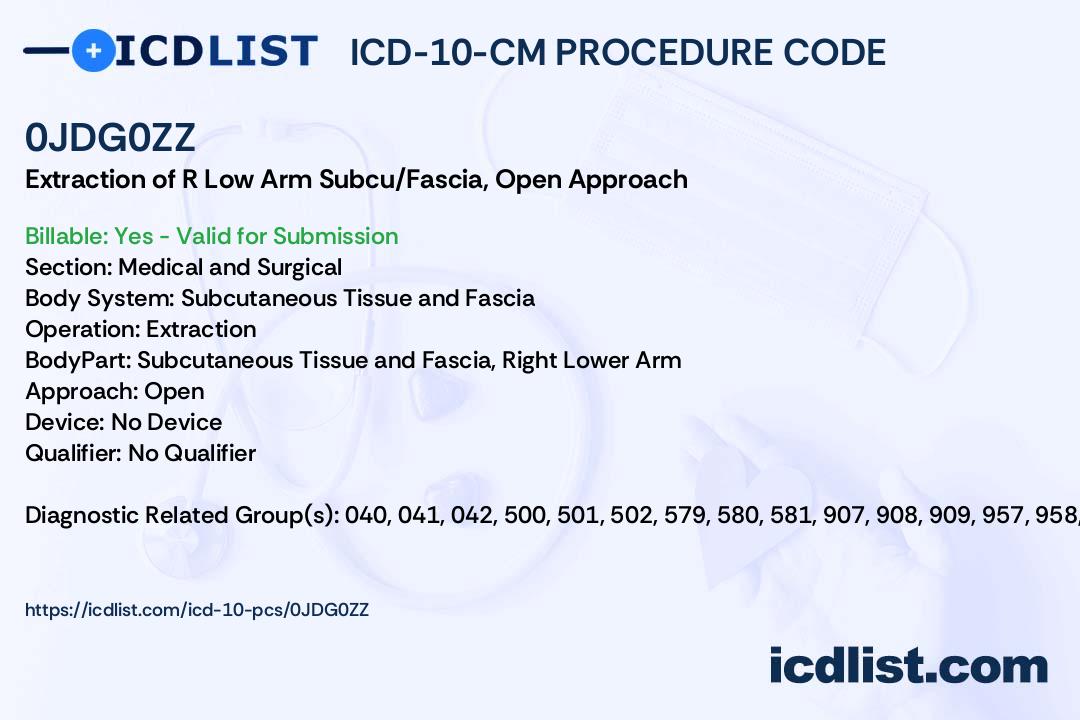 ICDLIST ICD-10-CM PROCEDURE CODE

0JDG0ZZ

Extraction of R Low Arm Subcu/Fascia, Open Approach

Billable: Yes - Valid for Submission
Section: Medical and Surgical
Body System: Subcutaneous Tissue and Fascia
Operation: Extraction
BodyPart: Subcutaneous Tissue and Fascia, Right Lower Arm
Approach: Open
Device: No Device
Qualifier: No Qualifier

Diagnostic Related Group(s): 040, 041, 042, 500, 501, 502, 579, 580, 581, 907, 908, 909, 957, 958,

https://icdlist.com/icd-10-pcs/0JDG0ZZ

icdlist.com